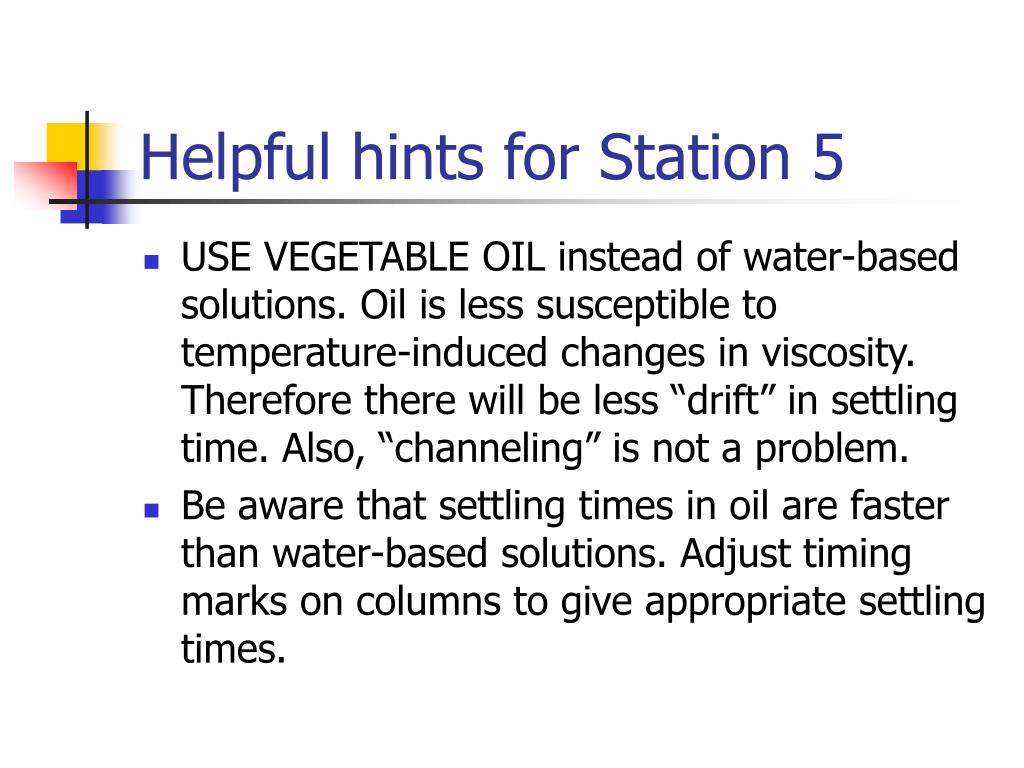 Helpful hints for Station 5

- USE VEGETABLE OIL instead of water-based solutions. Oil is less susceptible to temperature-induced changes in viscosity. Therefore there will be less “drift” in settling time. Also, “channeling” is not a problem.
- Be aware that settling times in oil are faster than water-based solutions. Adjust timing marks on columns to give appropriate settling times.